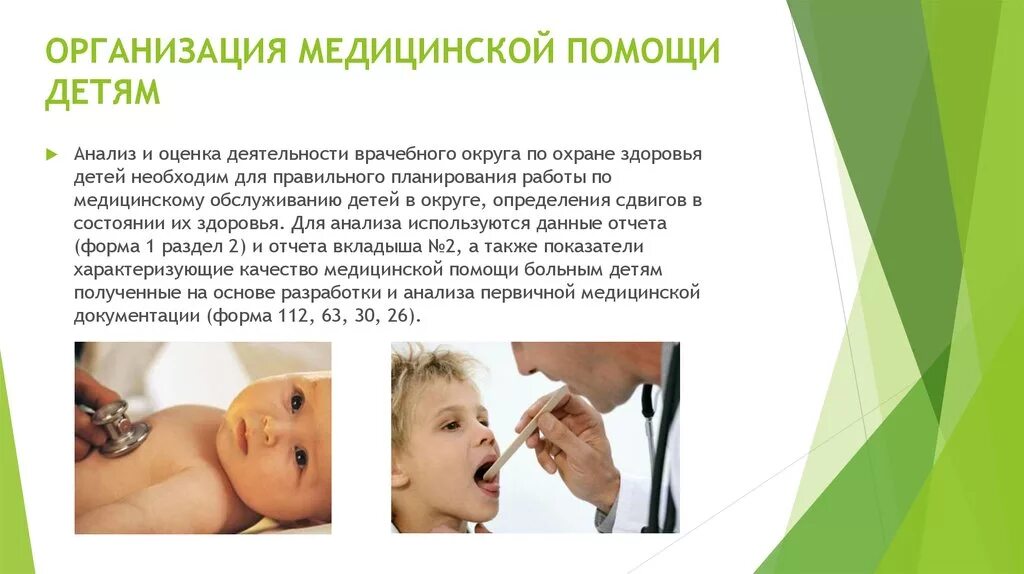 ОРГАНИЗАЦИЯ МЕДИЦИНСКОЙ ПОМОЩИ ДЕТЯМ

Анализ и оценка деятельности врачебного округа по охране здоровья детей необходим для правильного планирования работы по медицинскому обслуживанию детей в округе, определения сдвигов в состоянии их здоровья. Для анализа используются данные отчета (форма 1 раздел 2) и отчета вкладыша №2, а также показатели характеризующие качество медицинской помощи больным детям полученные на основе разработки и анализа первичной медицинской документации (форма 112, 63, 30, 26).